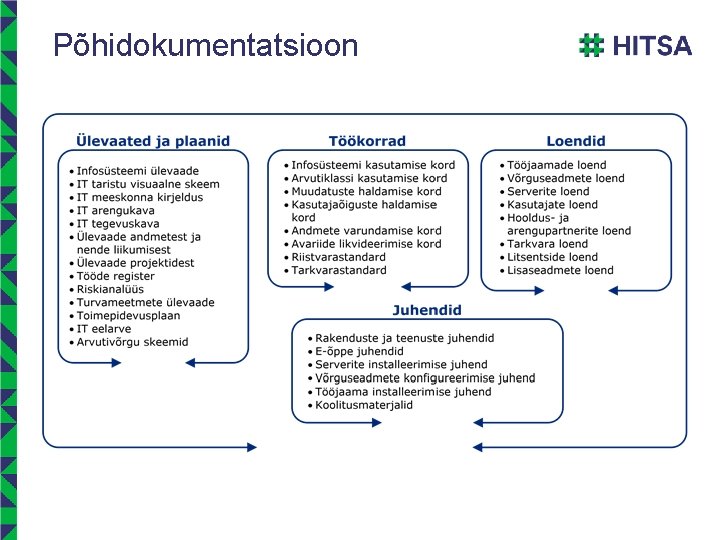 Põhidokumentatsioon

HITSA

Ülevaated ja plaanid

• Infosüsteemi ülevaade
• IT taristu visuaalne skeem
• IT meeskonna kirjeldus
• IT arengukava
• IT tegevuskava
• Ülevaade andmetest ja nende liikumisest
• Ülevaade projektidest
• Tööde register
• Riskianalüüs
• Turvameetmete ülevaade
• Toimepidevusplaan
• IT eelarve
• Arvutivõrgu skeemid

Töökorrad

• Infosüsteemi kasutamise kord
• Arvutiklassi kasutamise kord
• Muudatuste haldamise kord
• Kasutajaõiguste haldamise kord
• Andmete varundamise kord
• Avariide likvideerimise kord
• Riistvarastandard
• Tarkvarastandard

Loendid

• Tööjaamade loend
• Võrguseadmete loend
• Serverite loend
• Kasutajate loend
• Hooldus- ja arengupartnerite loend
• Tarkvara loend
• Litsentside loend
• Lisaseadmete loend

Juhendid

• Rakenduste ja teenuste juhendid
• E-õppe juhendid
• Serverite installeerimise juhend
• Võrguseadmete konfigureerimise juhend
• Tööjaama installeerimise juhend
• Koolitusmaterjalid